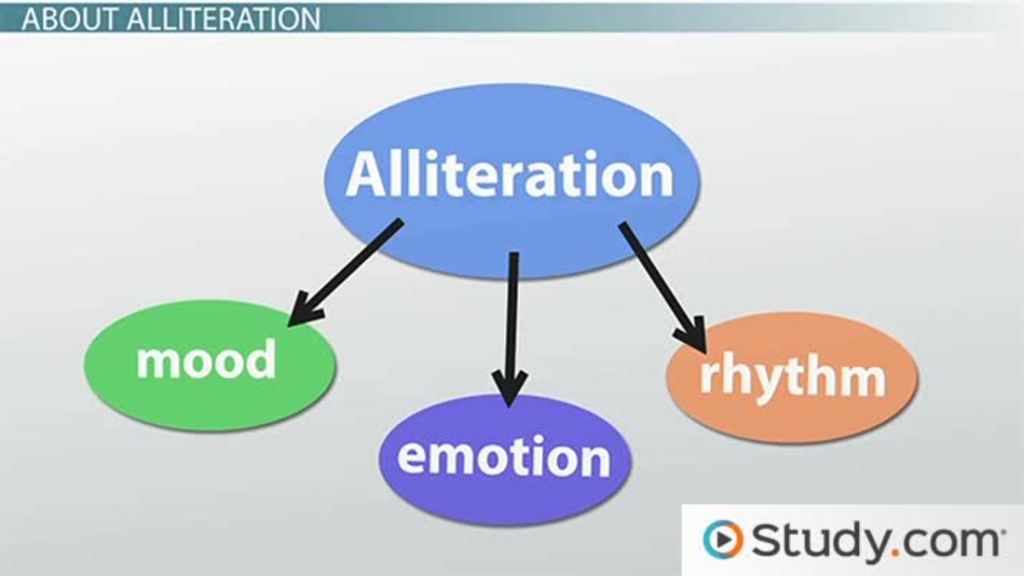 ABOUT ALLITERATION

Alliteration

mood

emotion

rhythm

Study.com